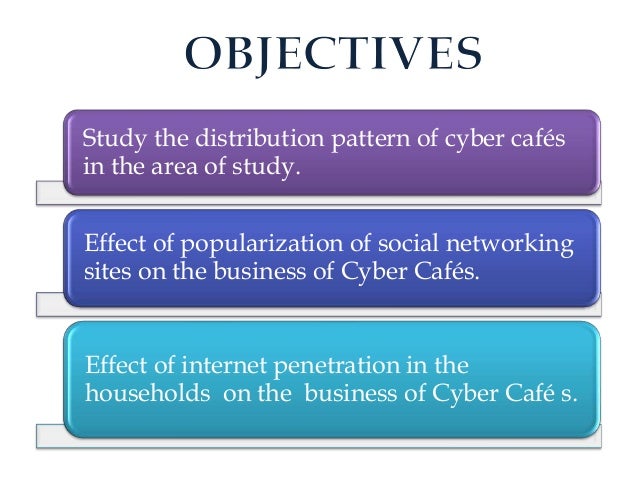 OBJECTIVES

Study the distribution pattern of cyber cafés in the area of study.

Effect of popularization of social networking sites on the business of Cyber Cafés.

Effect of internet penetration in the households on the business of Cyber Café s.